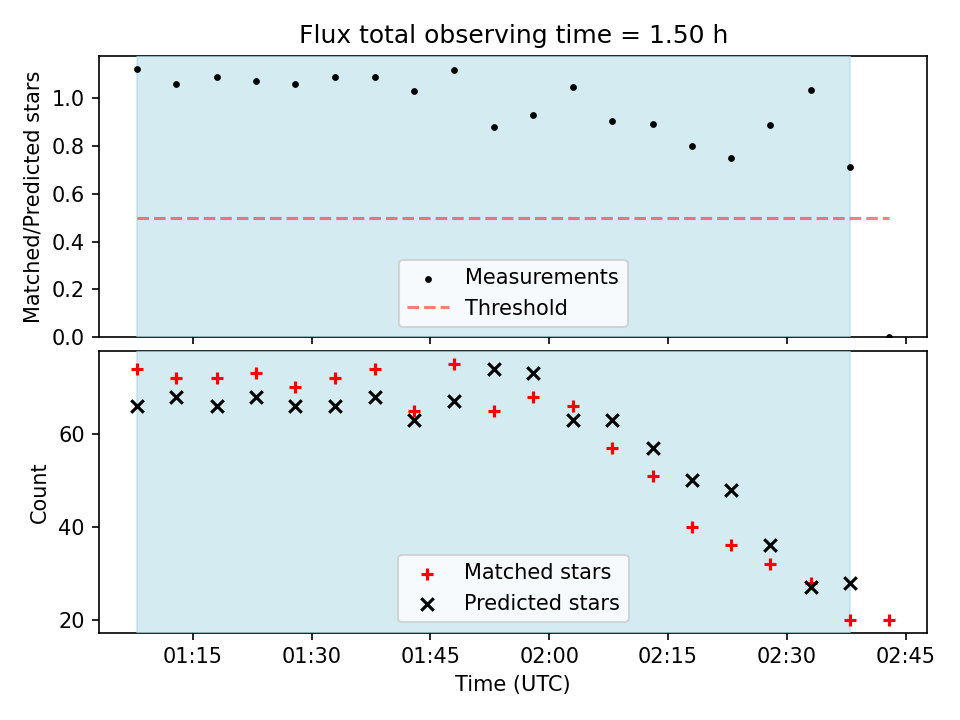 Flux total observing time = 1.50 h

Matched/Predicted stars

1.0
0.8
0.6
0.4
0.2
0.0

Measurements
Threshold

Count

60
40
20

Matched stars
Predicted stars

01:15
01:30
01:45
02:00
02:15
02:30
02:45

Time (UTC)